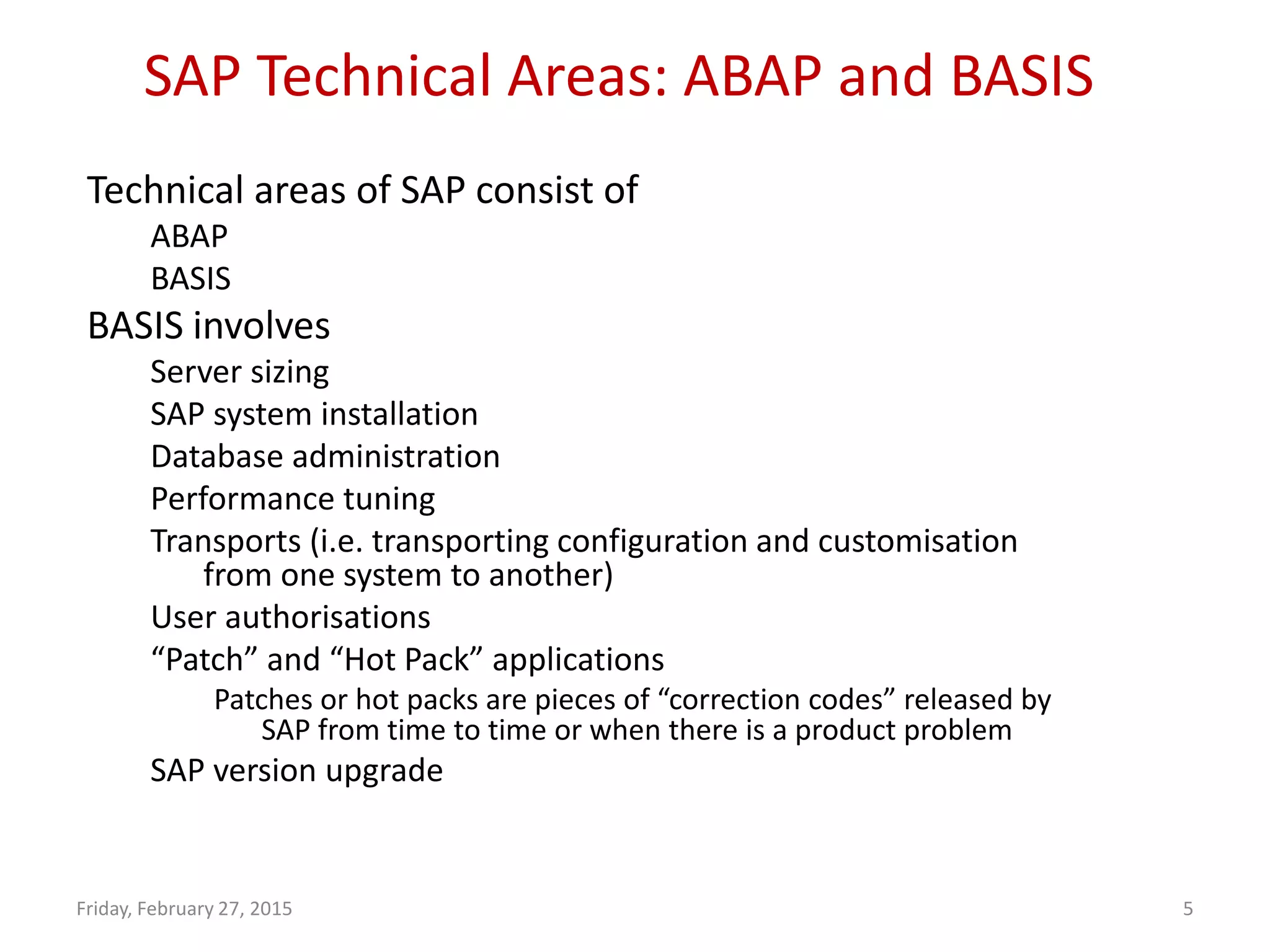 SAP Technical Areas: ABAP and BASIS

Technical areas of SAP consist of

ABAP

BASIS

BASIS involves

Server sizing

SAP system installation

Database administration

Performance tuning

Transports (i.e. transporting configuration and customisation from one system to another)

User authorisations

“Patch” and “Hot Pack” applications

Patches or hot packs are pieces of “correction codes” released by SAP from time to time or when there is a product problem

SAP version upgrade

Friday, February 27, 2015

5